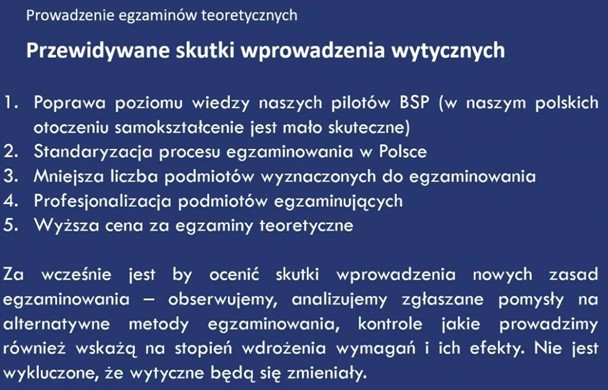 Prowadzenie egzaminów teoretycznych

Przewidywane skutki wprowadzenia wytycznych

1. Poprawa poziomu wiedzy naszych pilotów BSP (w naszym polskich otoczeniu samokształcenie jest mało skuteczne)
2. Standaryzacja procesu egzaminowania w Polsce
3. Mniejsza liczba podmiotów wyznaczonych do egzaminowania
4. Profesjonalizacja podmiotów egzaminujących
5. Wyższa cena za egzaminy teoretyczne

Za wcześnie jest by ocenić skutki wprowadzenia nowych zasad egzaminowania – obserwujemy, analizujemy zgłaszane pomysły na alternatywne metody egzaminowania, kontrole jakie prowadzimy również wskażą na stopień wdrożenia wymagań i ich efekty. Nie jest wykluczone, że wytyczne będą się zmieniały.